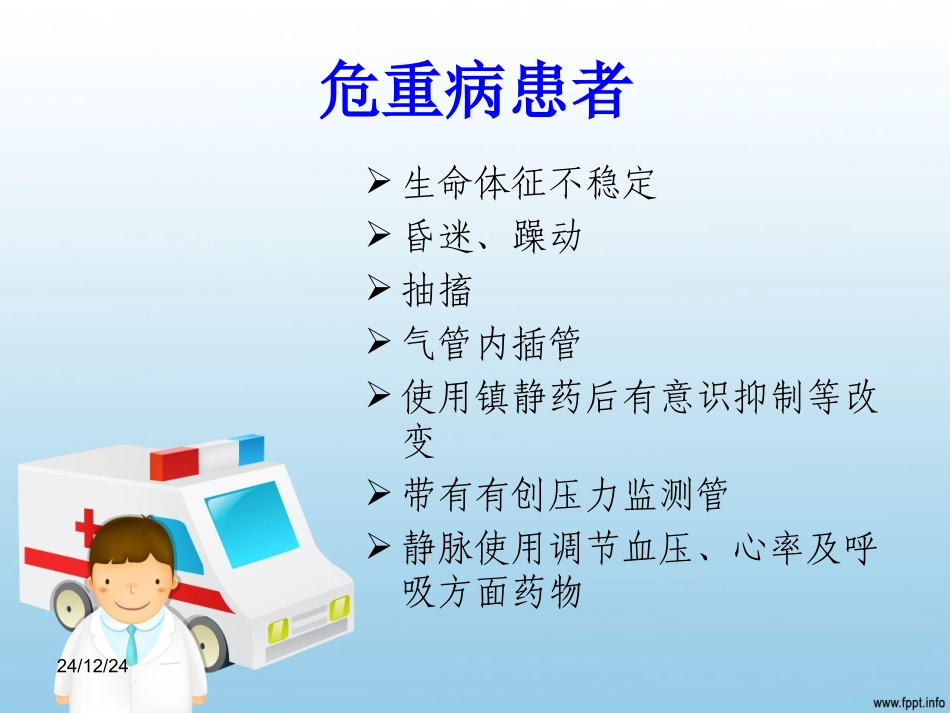 危重病患者

➢ 生命体征不稳定
➢ 昏迷、躁动
➢ 抽搐
➢ 气管内插管
➢ 使用镇静药后有意识抑制等改变
➢ 带有有创压力监测管
➢ 静脉使用调节血压、心率及呼吸方面药物

24/12/24

www.fppt.info